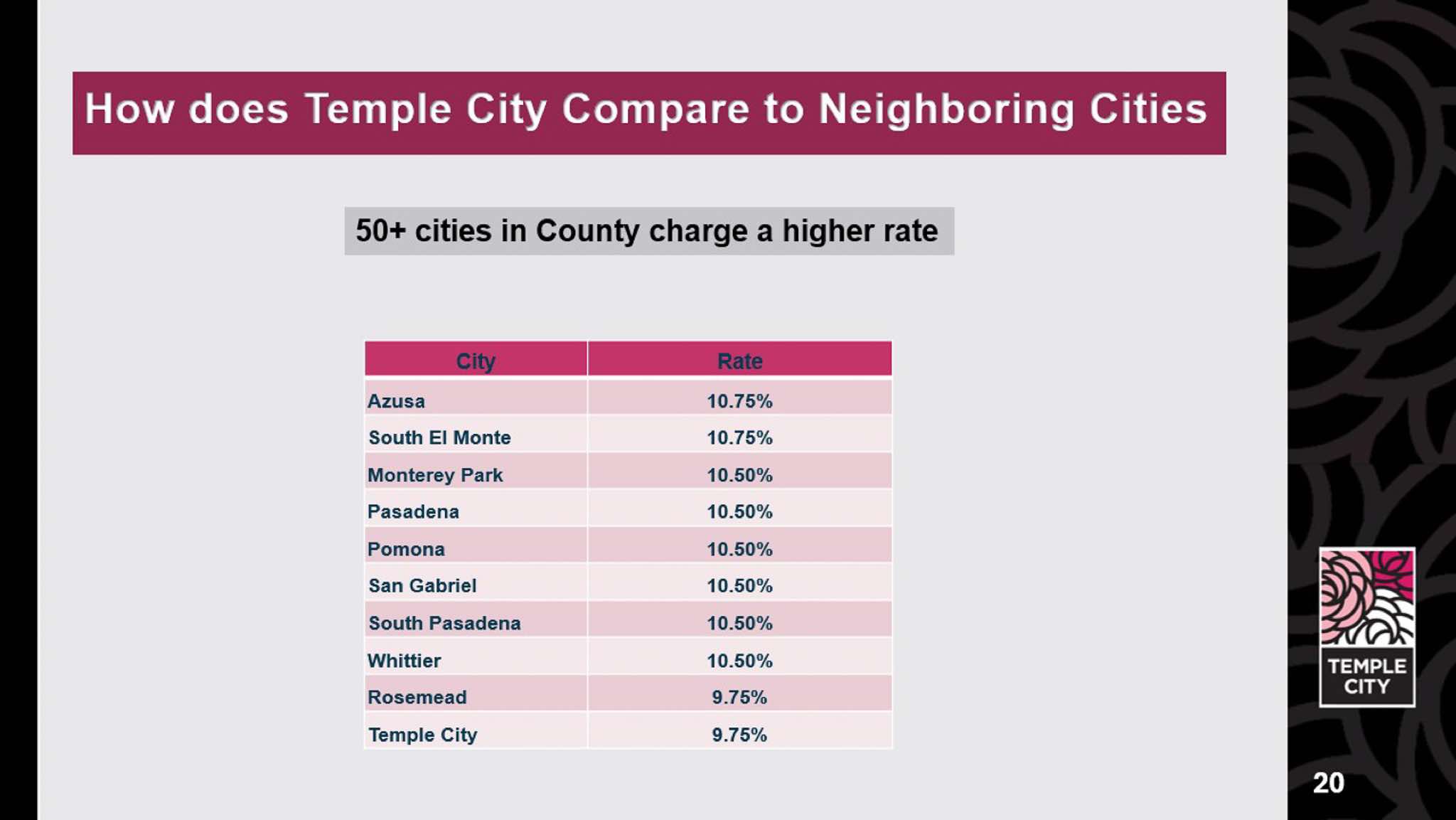 How does Temple City Compare to Neighboring Cities

50+ cities in County charge a higher rate

| City | Rate |
|---|---|
| Azusa | 10.75% |
| South El Monte | 10.75% |
| Monterey Park | 10.50% |
| Pasadena | 10.50% |
| Pomona | 10.50% |
| San Gabriel | 10.50% |
| South Pasadena | 10.50% |
| Whittier | 10.50% |
| Rosemead | 9.75% |
| Temple City | 9.75% |

TEMPLE CITY

20